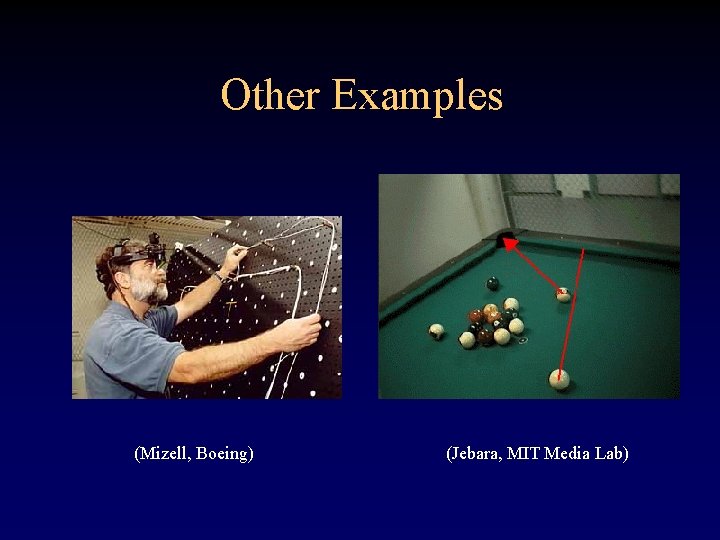 Other Examples

(Mizell, Boeing)

(Jebara, MIT Media Lab)